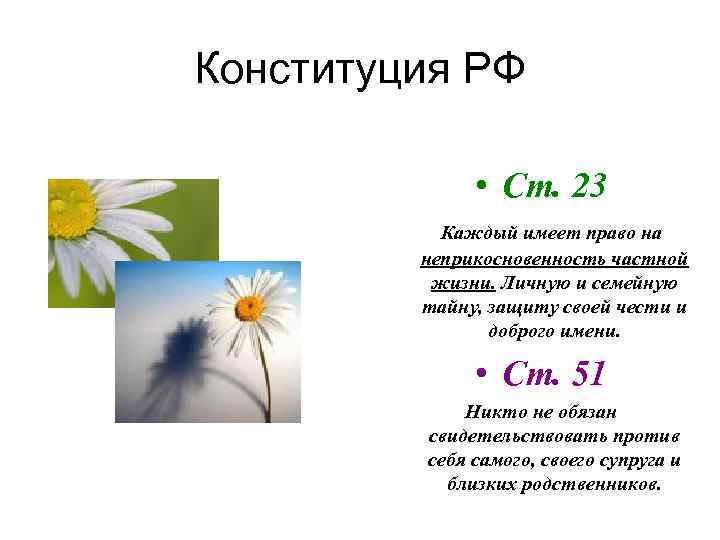 Конституция РФ

• Ст. 23

Каждый имеет право на неприкосновенность частной жизни. Личную и семейную тайну, защиту своей чести и доброго имени.

• Ст. 51

Никто не обязан свидетельствовать против себя самого, своего супруга и близких родственников.